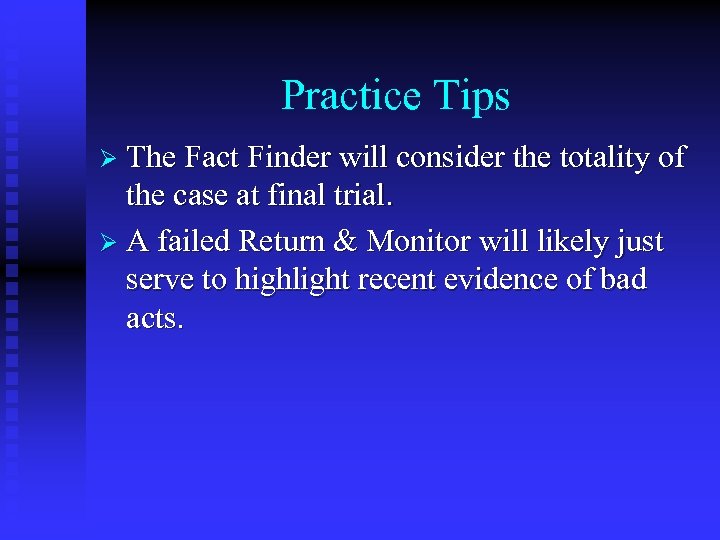 Practice Tips

➢ The Fact Finder will consider the totality of the case at final trial.

➢ A failed Return & Monitor will likely just serve to highlight recent evidence of bad acts.